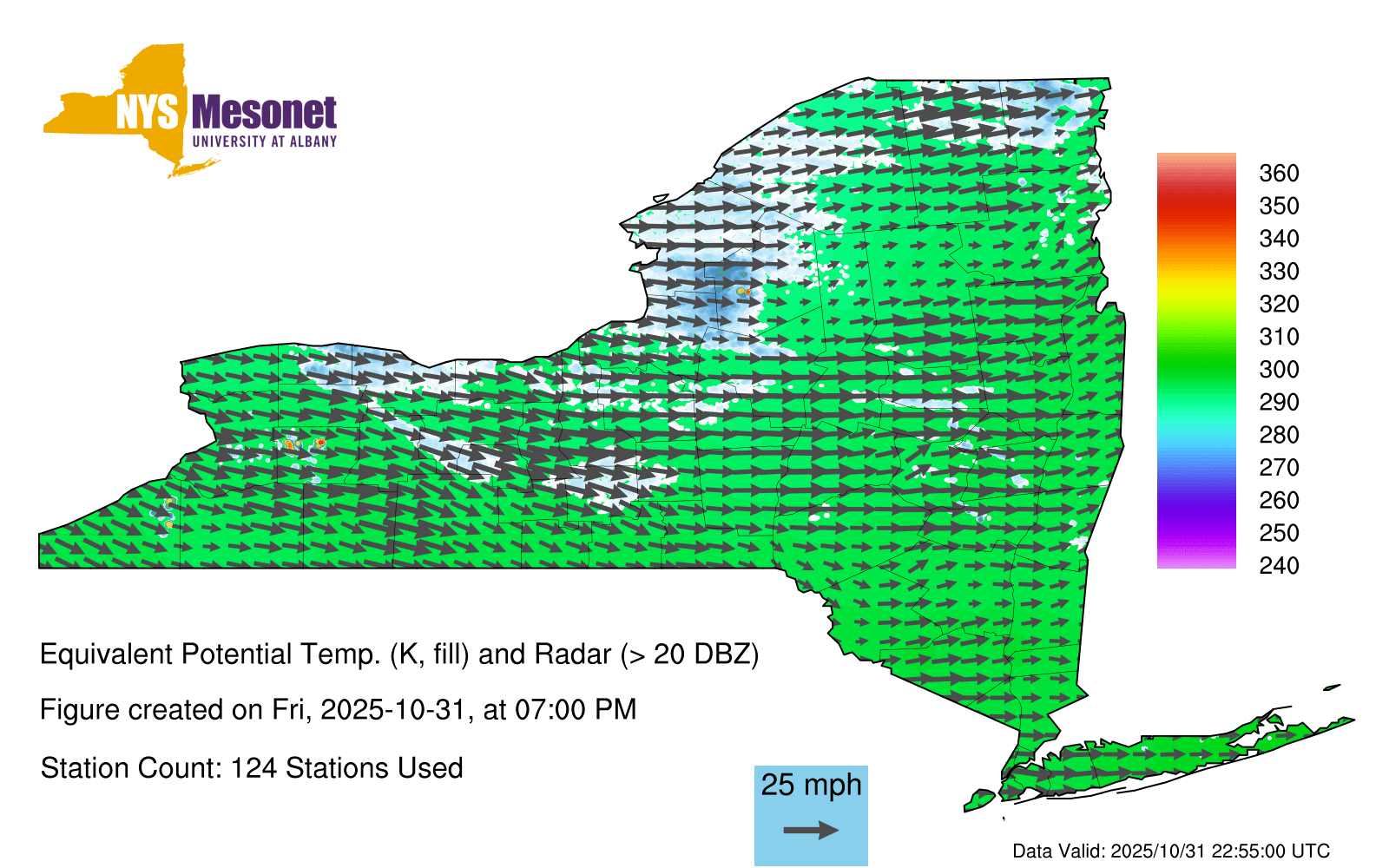 NYS Mesonet
UNIVERSITY AT ALBANY

360
350
340
330
320
310
300
290
280
270
260
250
240

Equivalent Potential Temp. (K, fill) and Radar (> 20 DBZ)

Figure created on Fri, 2025-10-31, at 07:00 PM

Station Count: 124 Stations Used

25 mph

Data Valid: 2025/10/31 22:55:00 UTC